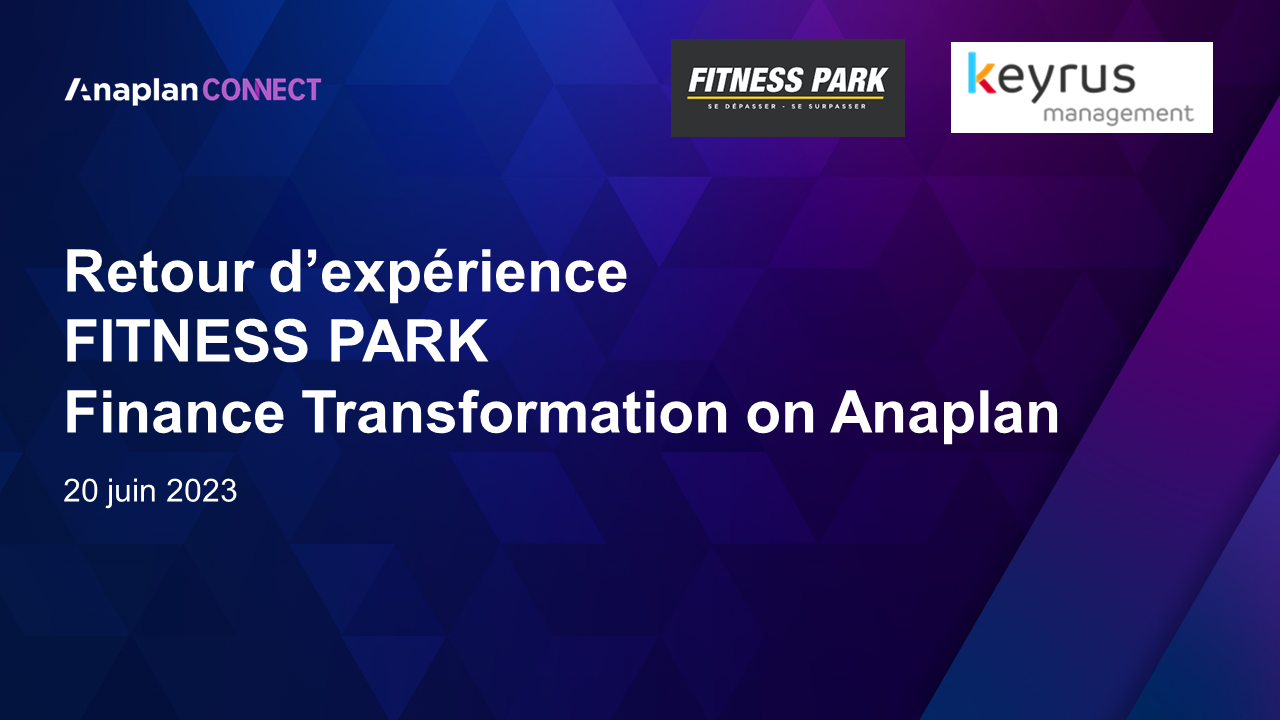 Anaplan CONNECT

FITNESS PARK
SE DÉPASSER - SE SURPASSER

keyrus
management

Retour d’expérience
FITNESS PARK
Finance Transformation on Anaplan

20 juin 2023